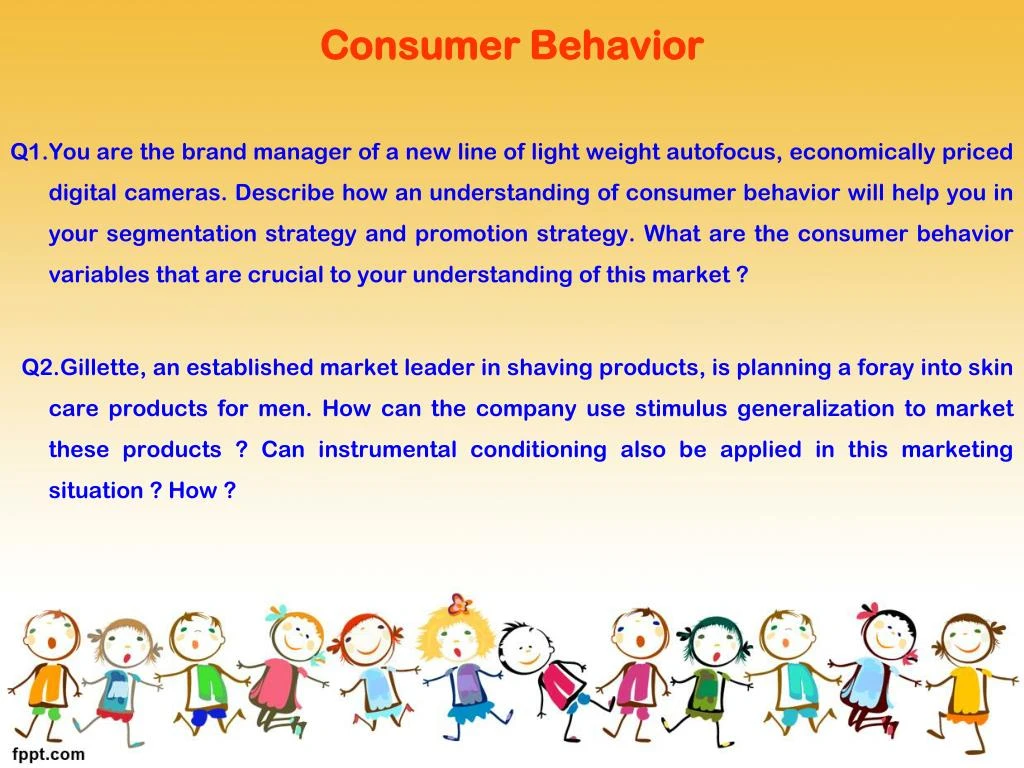 Consumer Behavior

Q1.You are the brand manager of a new line of light weight autofocus, economically priced digital cameras. Describe how an understanding of consumer behavior will help you in your segmentation strategy and promotion strategy. What are the consumer behavior variables that are crucial to your understanding of this market ?

Q2.Gillette, an established market leader in shaving products, is planning a foray into skin care products for men. How can the company use stimulus generalization to market these products ? Can instrumental conditioning also be applied in this marketing situation ? How ?

fppt.com